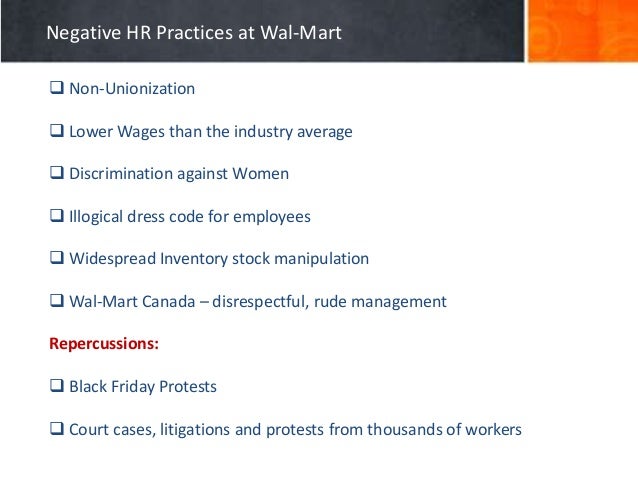 Negative HR Practices at Wal-Mart

❑ Non-Unionization

❑ Lower Wages than the industry average

❑ Discrimination against Women

❑ Illogical dress code for employees

❑ Widespread Inventory stock manipulation

❑ Wal-Mart Canada – disrespectful, rude management

Repercussions:

❑ Black Friday Protests

❑ Court cases, litigations and protests from thousands of workers